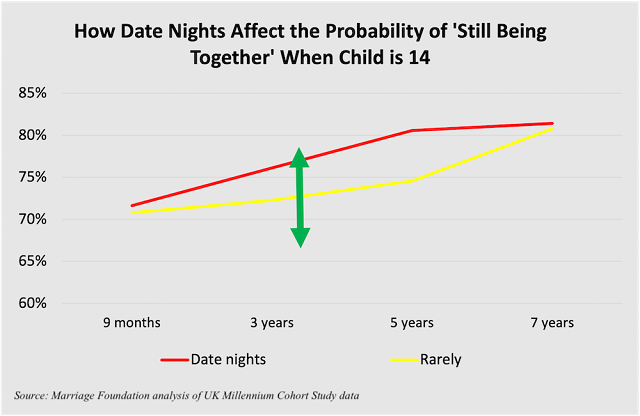 How Date Nights Affect the Probability of 'Still Being Together' When Child is 14

85%
80%
75%
70%
65%
60%

9 months
3 years
5 years
7 years

Date nights
Rarely

Source: Marriage Foundation analysis of UK Millennium Cohort Study data